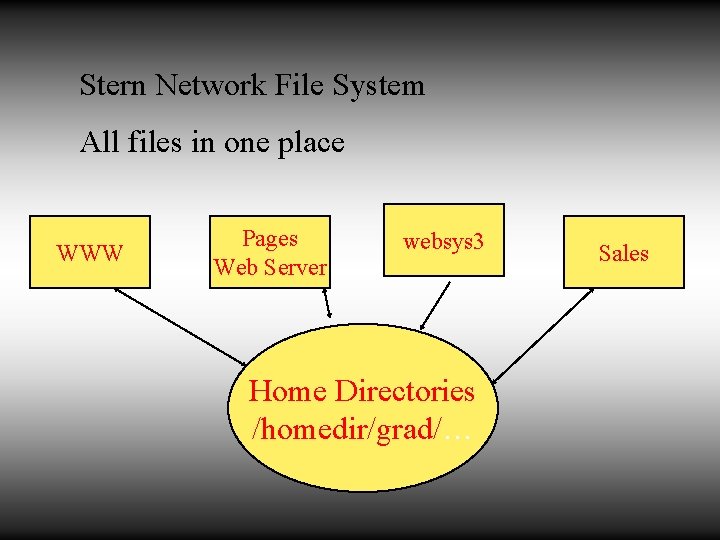 Stern Network File System

All files in one place

WWW

Pages Web Server

websys3

Sales

Home Directories
/homedir/grad/…